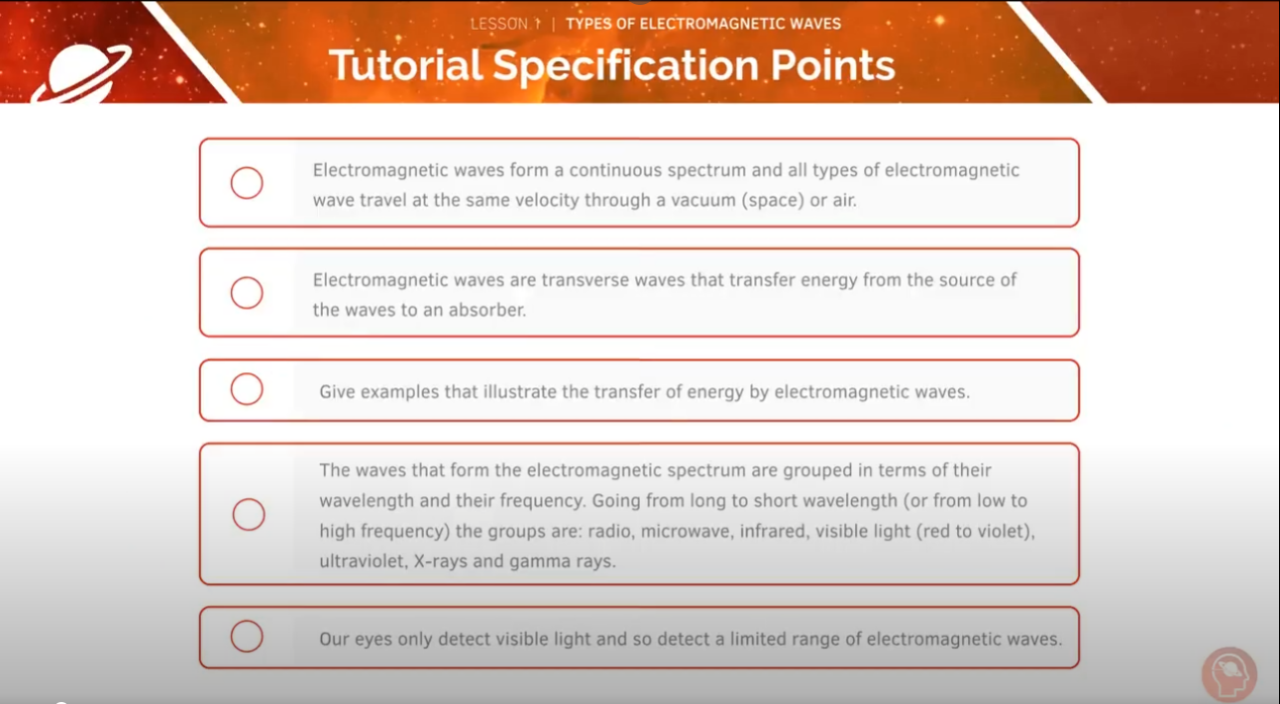 LESSON 1 | TYPES OF ELECTROMAGNETIC WAVES

Tutorial Specification Points

Electromagnetic waves form a continuous spectrum and all types of electromagnetic wave travel at the same velocity through a vacuum (space) or air.

Electromagnetic waves are transverse waves that transfer energy from the source of the waves to an absorber.

Give examples that illustrate the transfer of energy by electromagnetic waves.

The waves that form the electromagnetic spectrum are grouped in terms of their wavelength and their frequency. Going from long to short wavelength (or from low to high frequency) the groups are: radio, microwave, infrared, visible light (red to violet), ultraviolet, X-rays and gamma rays.

Our eyes only detect visible light and so detect a limited range of electromagnetic waves.